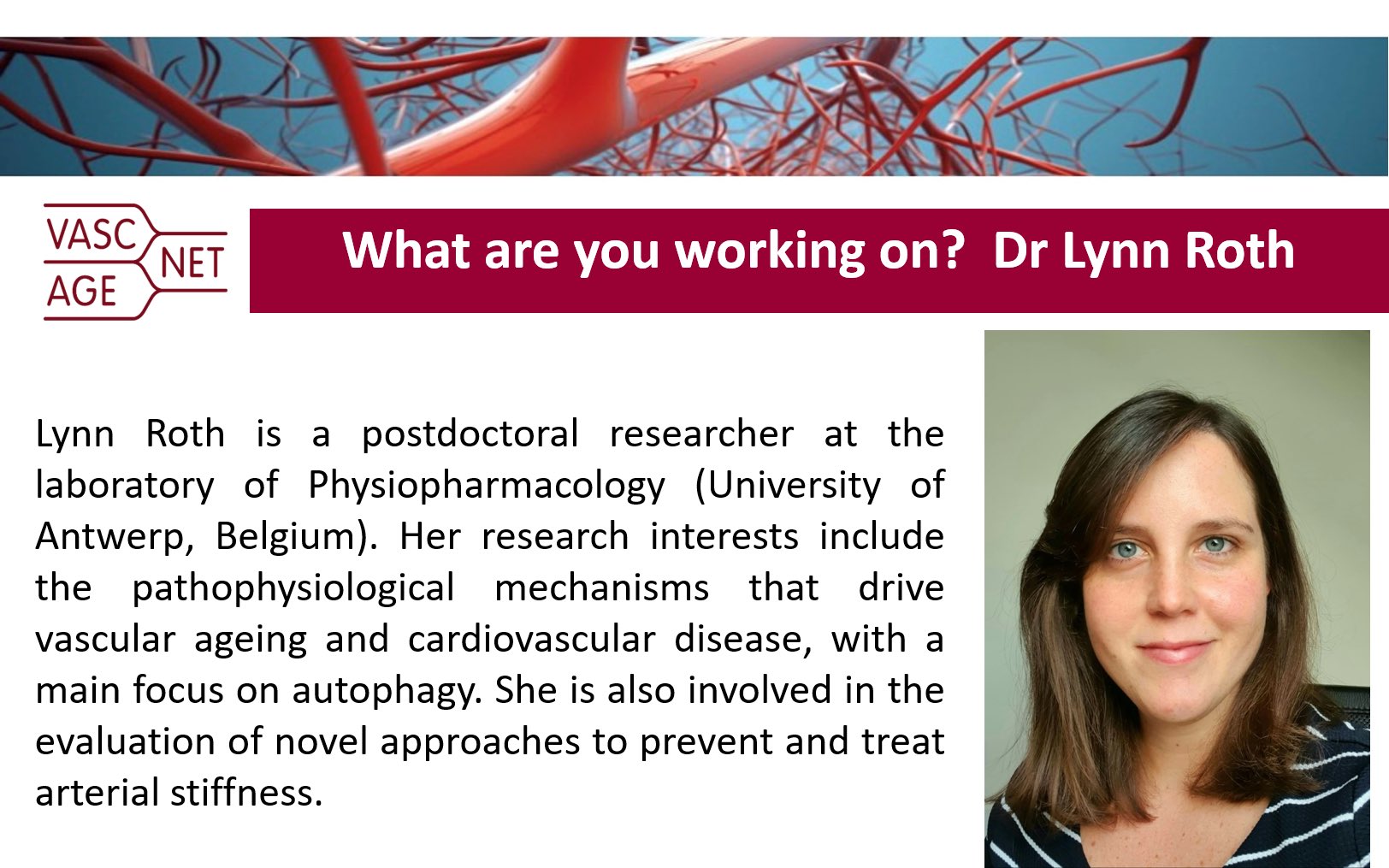 VASC
AGE
NET

What are you working on?  Dr Lynn Roth

Lynn Roth is a postdoctoral researcher at the laboratory of Physiopharmacology (University of Antwerp, Belgium). Her research interests include the pathophysiological mechanisms that drive vascular ageing and cardiovascular disease, with a main focus on autophagy. She is also involved in the evaluation of novel approaches to prevent and treat arterial stiffness.